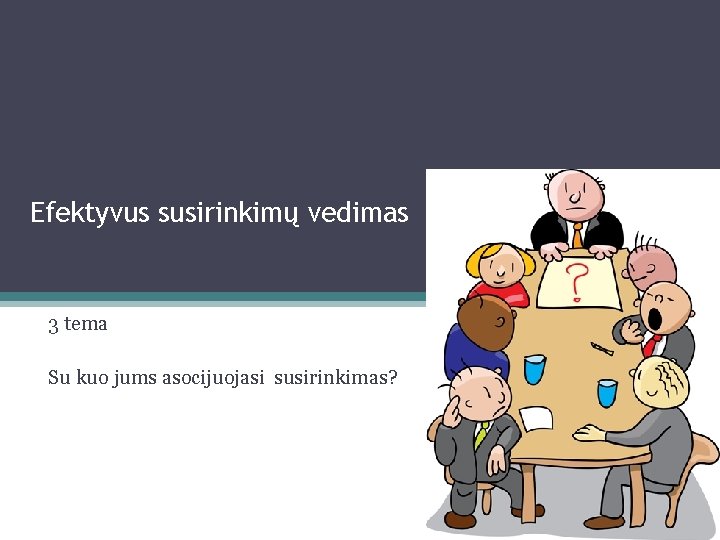 Efektyvus susirinkimų vedimas

3 tema

Su kuo jums asocijuojasi susirinkimas?

?